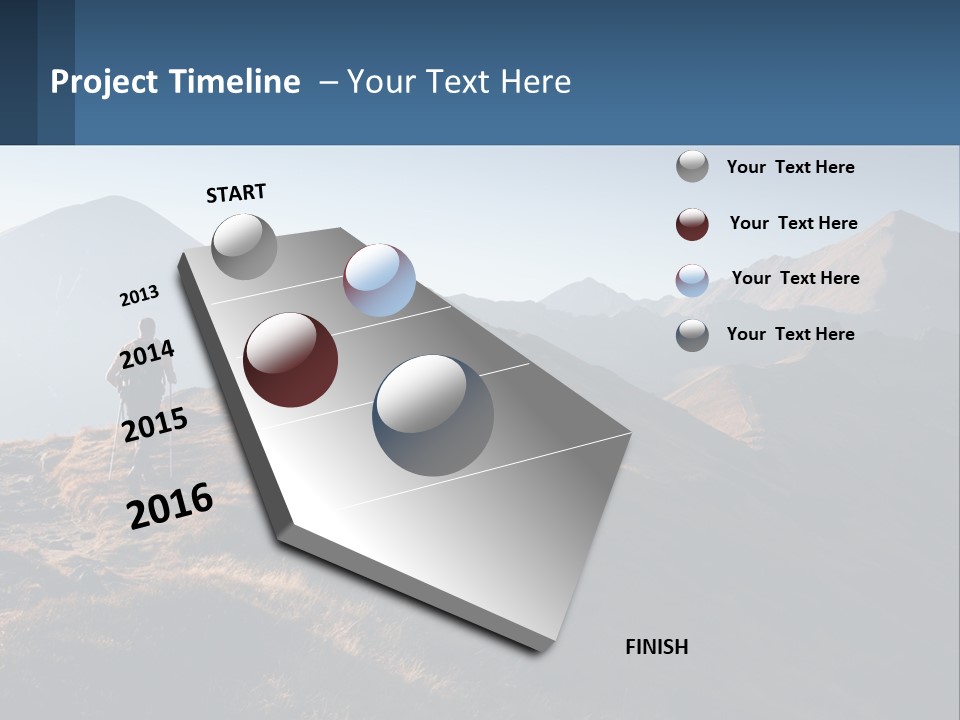 Project Timeline – Your Text Here

START

2013

2014

2015

2016

FINISH

Your Text Here

Your Text Here

Your Text Here

Your Text Here